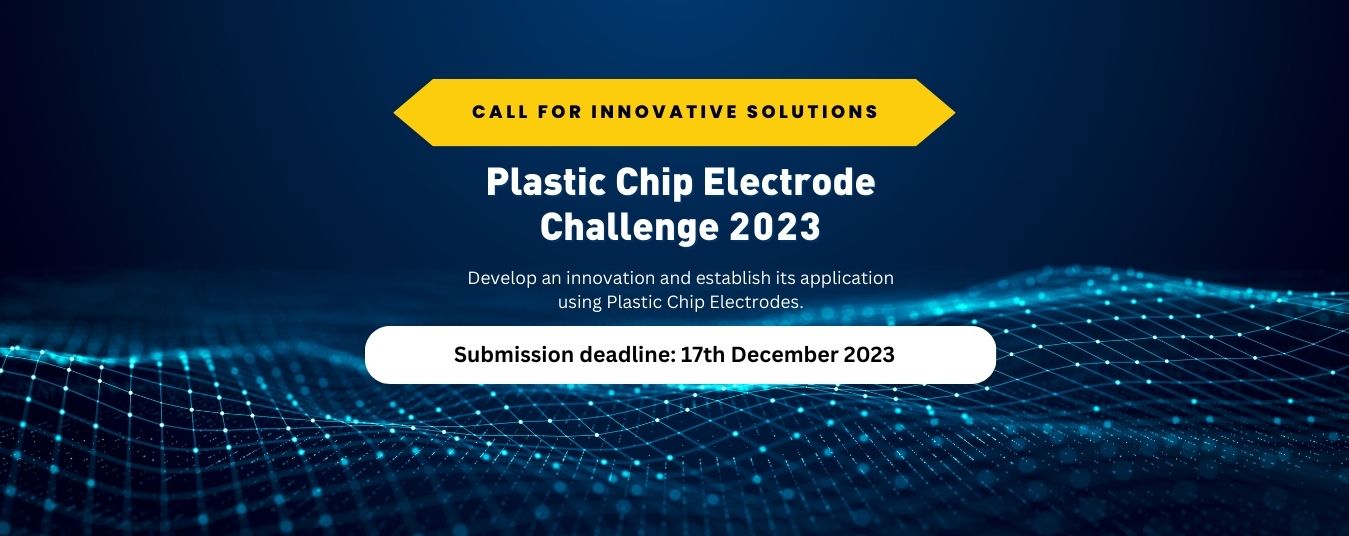 CALL FOR INNOVATIVE SOLUTIONS

Plastic Chip Electrode Challenge 2023

Develop an innovation and establish its application using Plastic Chip Electrodes.

Submission deadline: 17th December 2023